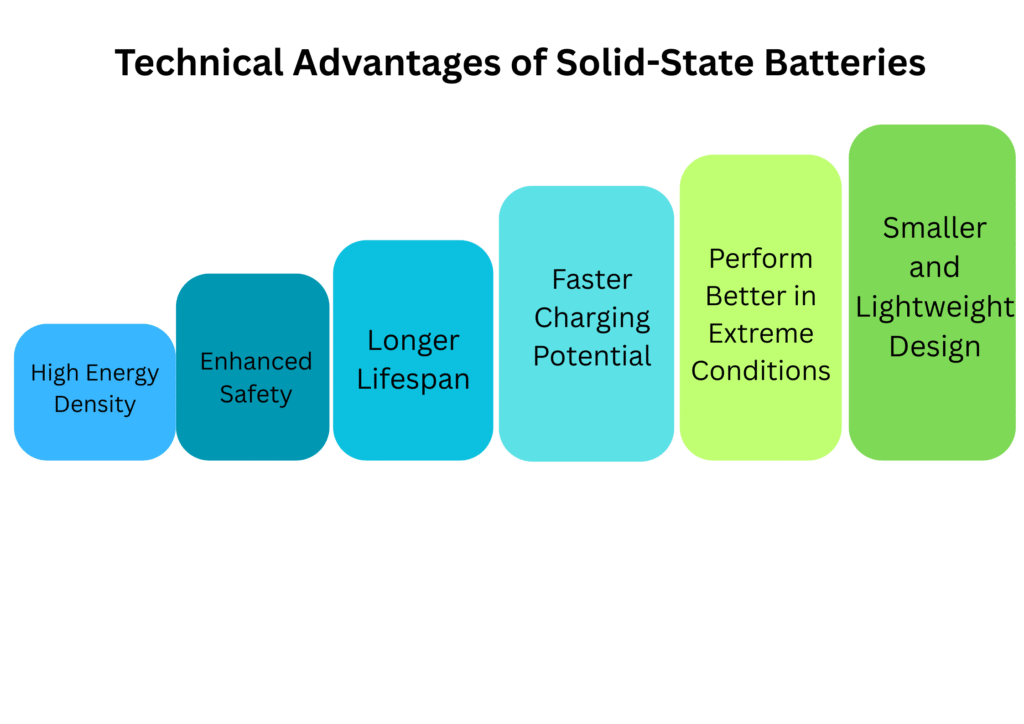 Technical Advantages of Solid-State Batteries

High Energy Density

Enhanced Safety

Longer Lifespan

Faster Charging Potential

Perform Better in Extreme Conditions

Smaller and Lightweight Design